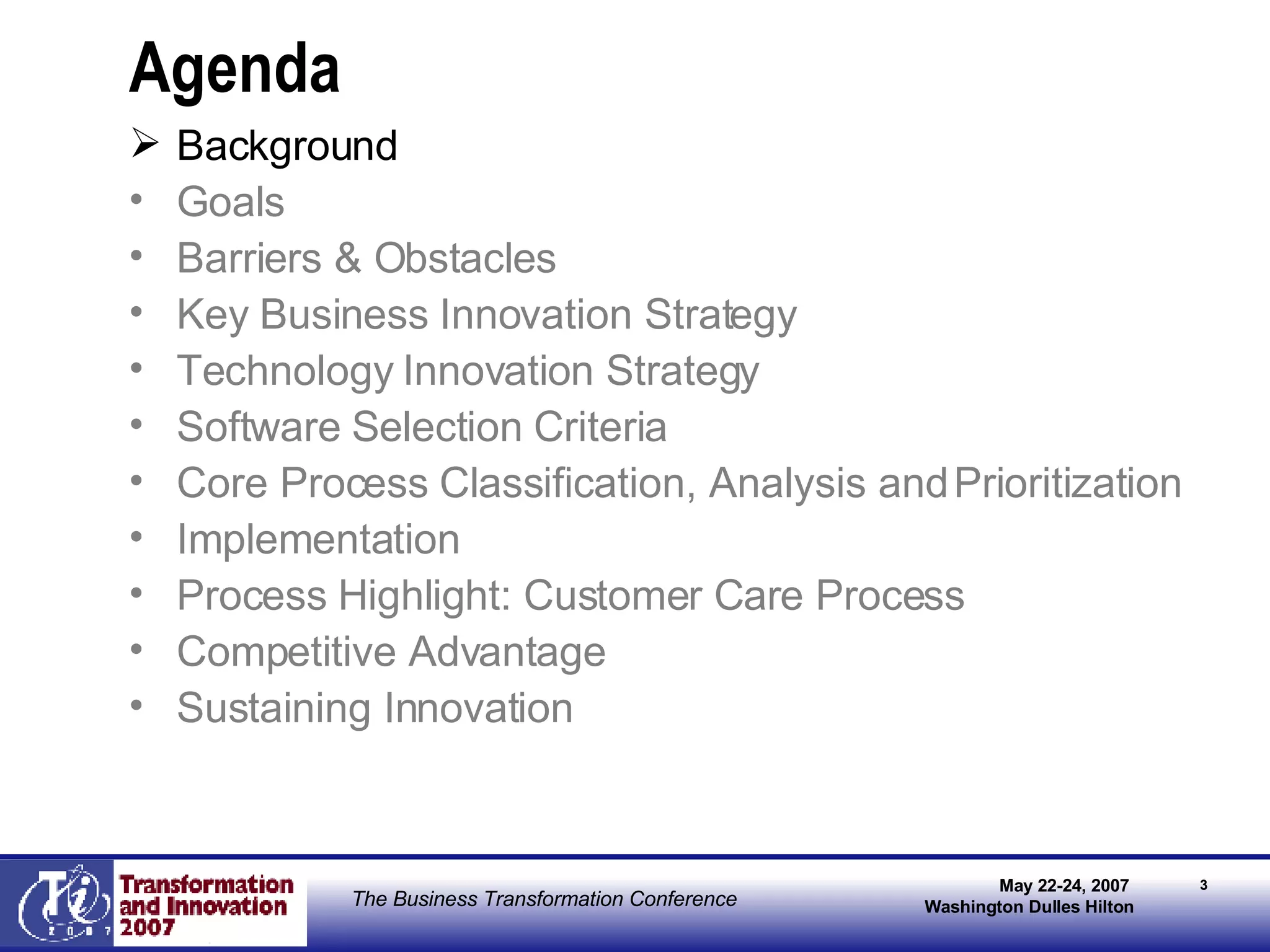 Agenda

➢ Background
• Goals
• Barriers & Obstacles
• Key Business Innovation Strategy
• Technology Innovation Strategy
• Software Selection Criteria
• Core Process Classification, Analysis and Prioritization
• Implementation
• Process Highlight: Customer Care Process
• Competitive Advantage
• Sustaining Innovation

Ti 2007

Transformation and Innovation 2007

The Business Transformation Conference

May 22-24, 2007
Washington Dulles Hilton

3